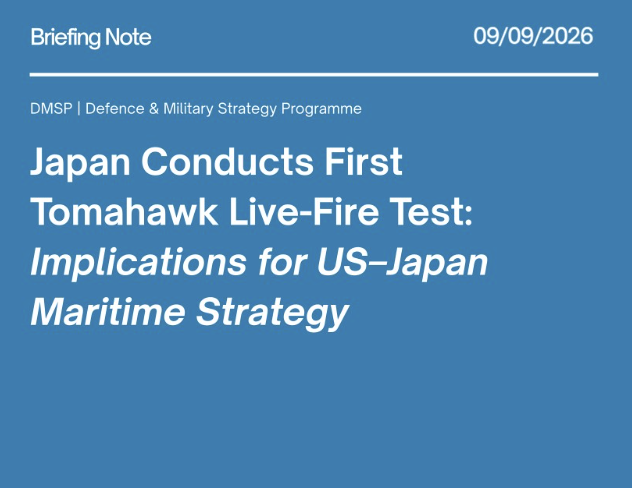 Briefing Note

09/09/2026

DMSP | Defence & Military Strategy Programme

Japan Conducts First Tomahawk Live-Fire Test: Implications for US–Japan Maritime Strategy